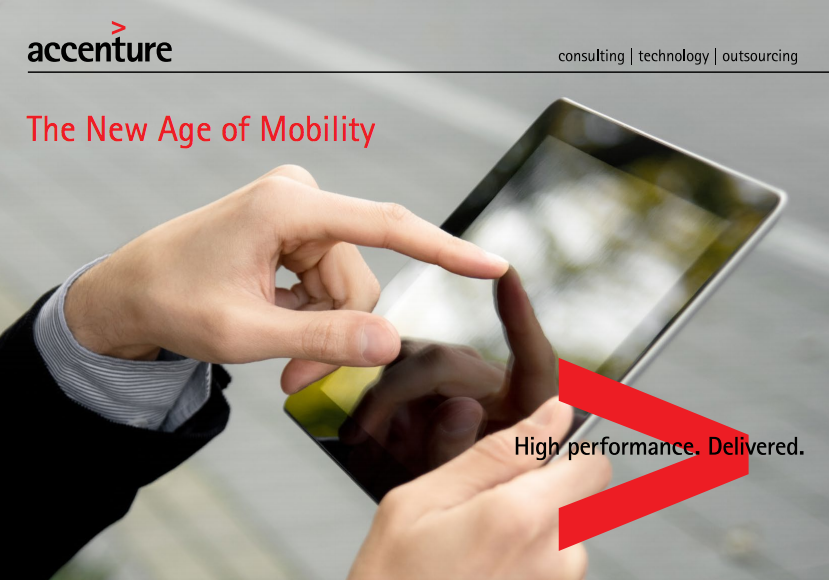 accenture

consulting | technology | outsourcing

The New Age of Mobility

High performance. Delivered.